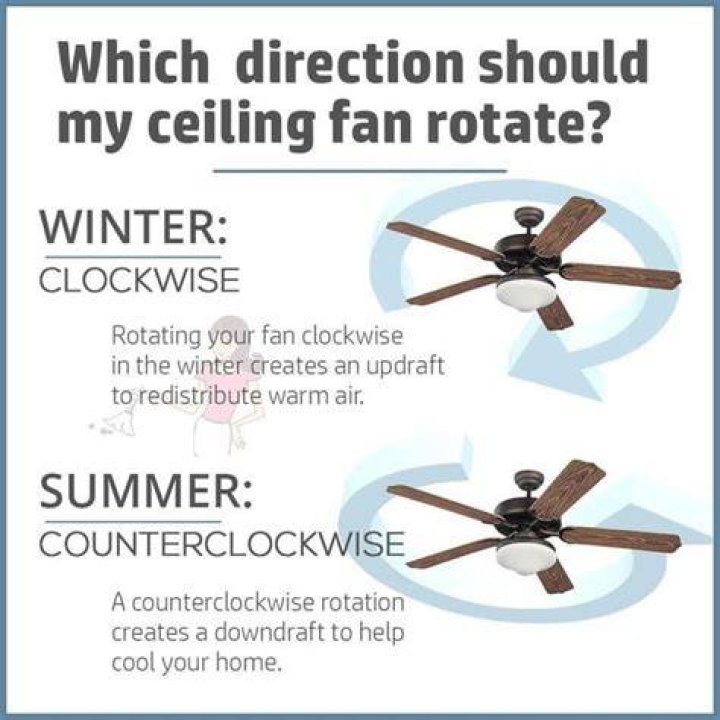 Which direction should my ceiling fan rotate?

WINTER:
CLOCKWISE

Rotating your fan clockwise in the winter creates an updraft to redistribute warm air.

SUMMER:
COUNTERCLOCKWISE

A counterclockwise rotation creates a downdraft to help cool your home.